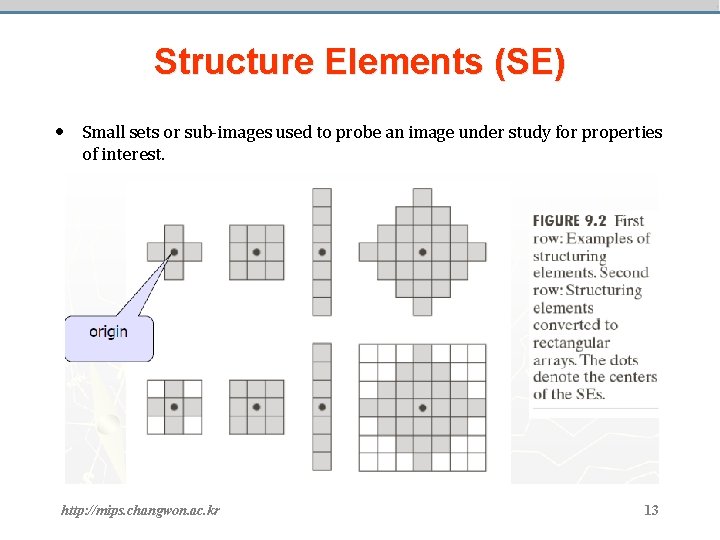 Structure Elements (SE)

• Small sets or sub-images used to probe an image under study for properties of interest.

origin

FIGURE 9.2 First row: Examples of structuring elements. Second row: Structuring elements converted to rectangular arrays. The dots denote the centers of the SEs.

http://mips.changwon.ac.kr

13